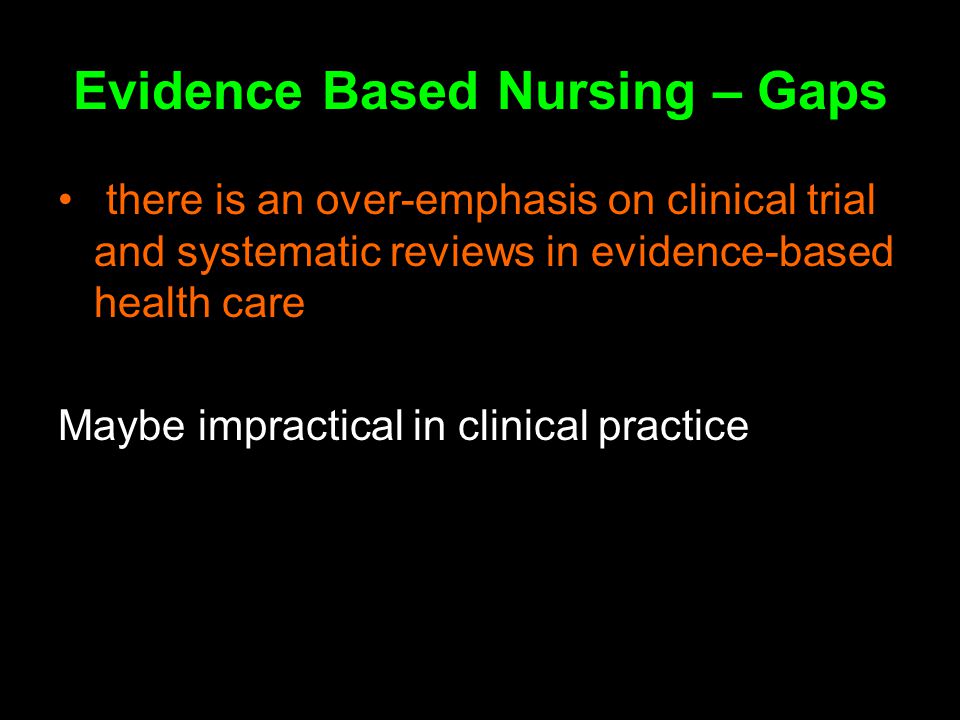 Evidence Based Nursing – Gaps

• there is an over-emphasis on clinical trial and systematic reviews in evidence-based health care

Maybe impractical in clinical practice